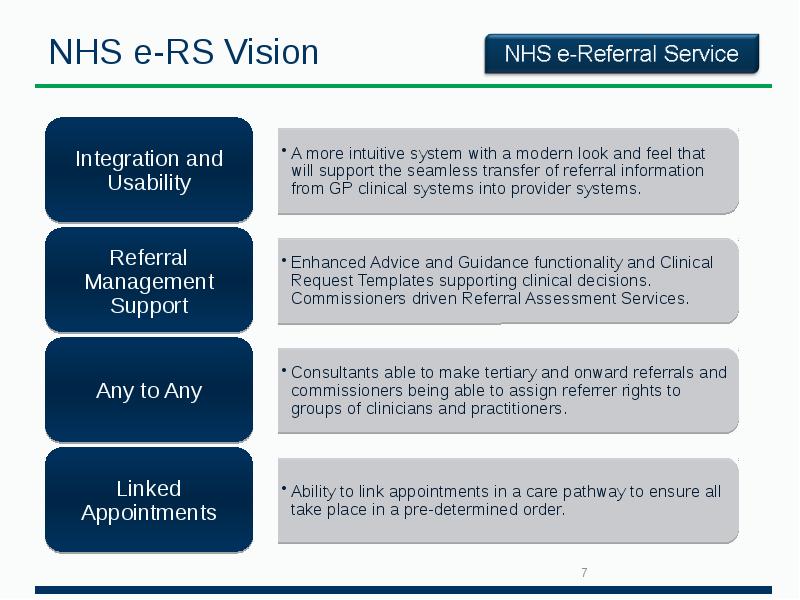 NHS e-RS Vision

NHS e-Referral Service

Integration and Usability

• A more intuitive system with a modern look and feel that will support the seamless transfer of referral information from GP clinical systems into provider systems.

Referral Management Support

• Enhanced Advice and Guidance functionality and Clinical Request Templates supporting clinical decisions. Commissioners driven Referral Assessment Services.

Any to Any

• Consultants able to make tertiary and onward referrals and commissioners being able to assign referrer rights to groups of clinicians and practitioners.

Linked Appointments

• Ability to link appointments in a care pathway to ensure all take place in a pre-determined order.

7